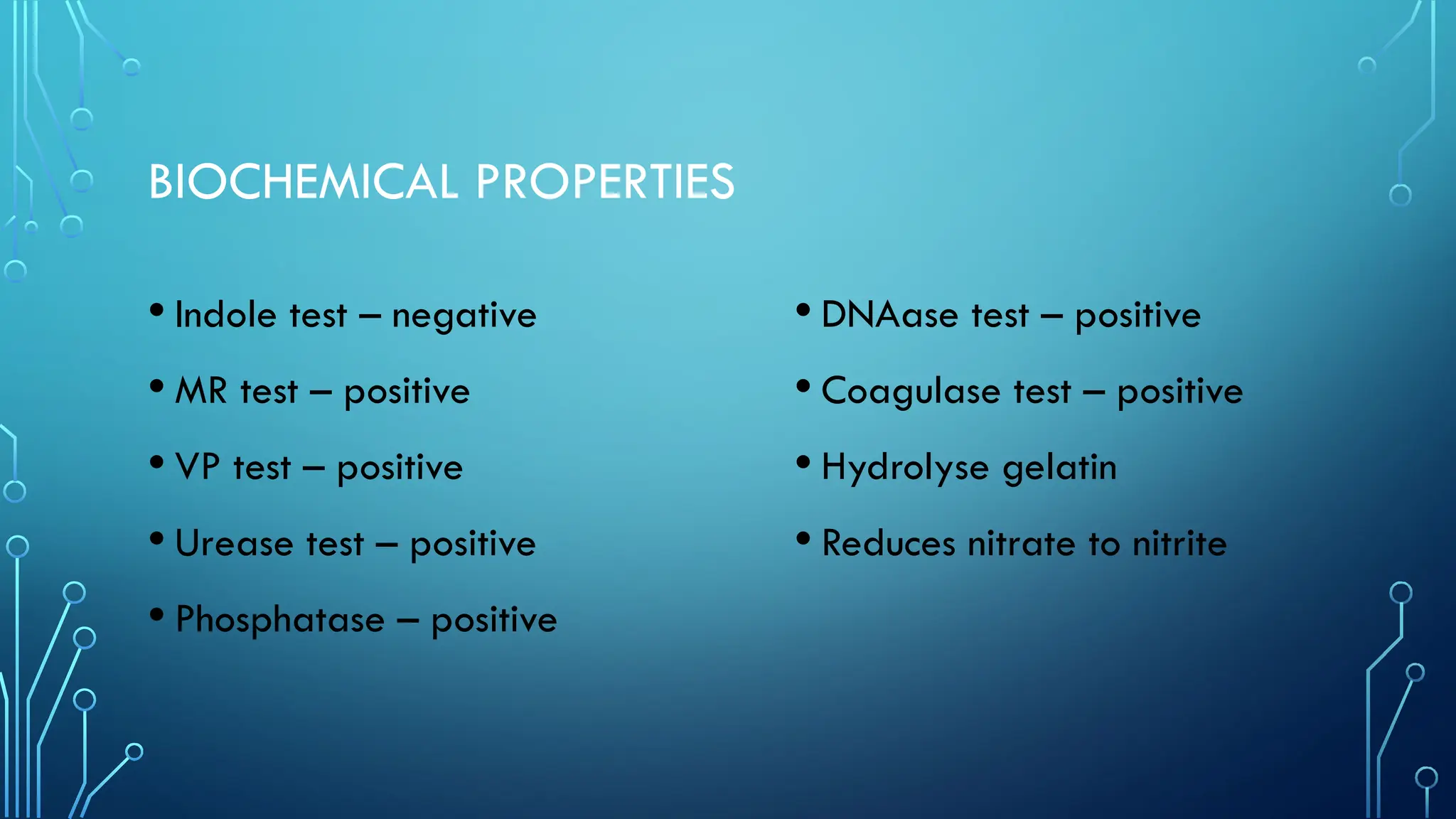 BIOCHEMICAL PROPERTIES

• Indole test – negative

• MR test – positive

• VP test – positive

• Urease test – positive

• Phosphatase – positive

• DNAase test – positive

• Coagulase test – positive

• Hydrolyse gelatin

• Reduces nitrate to nitrite